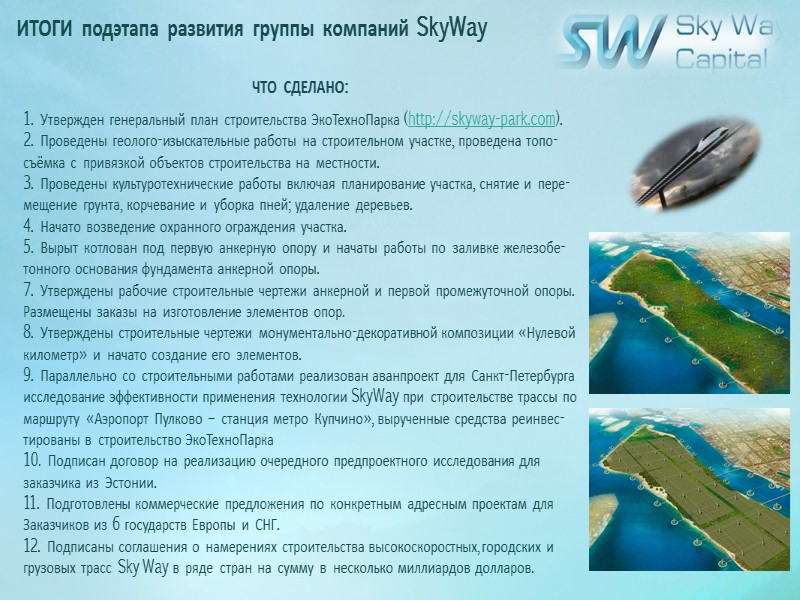 ИТОГИ подэтапа развития группы компаний SkyWay

SW Sky Way Capital

ЧТО СДЕЛАНО:

1. Утвержден генеральный план строительства ЭкоТехноПарка (http://skyway-park.com).
2. Проведены геолого-изыскательные работы на строительном участке, проведена топосъёмка с привязкой объектов строительства на местности.
3. Проведены культуротехнические работы включая планирование участка, снятие и перемещение грунта, корчевание и уборка пней; удаление деревьев.
4. Начато возведение охранного ограждения участка.
5. Вырыт котлован под первую анкерную опору и начаты работы по заливке железобетонного основания фундамента анкерной опоры.
7. Утверждены рабочие строительные чертежи анкерной и первой промежуточной опоры. Размещены заказы на изготовление элементов опор.
8. Утверждены строительные чертежи монументально-декоративной композиции «Нулевой километр» и начато создание его элементов.
9. Параллельно со строительными работами реализован аванпроект для Санкт-Петербурга исследование эффективности применения технологии SkyWay при строительстве трассы по маршруту «Аэропорт Пулково – станция метро Купчино», вырученные средства реинвестированы в строительство ЭкоТехноПарка
10. Подписан договор на реализацию очередного предпроектного исследования для заказчика из Эстонии.
11. Подготовлены коммерческие предложения по конкретным адресным проектам для Заказчиков из 6 государств Европы и СНГ.
12. Подписаны соглашения о намерениях строительства высокоскоростных, городских и грузовых трасс Sky Way в ряде стран на сумму в несколько миллиардов долларов.